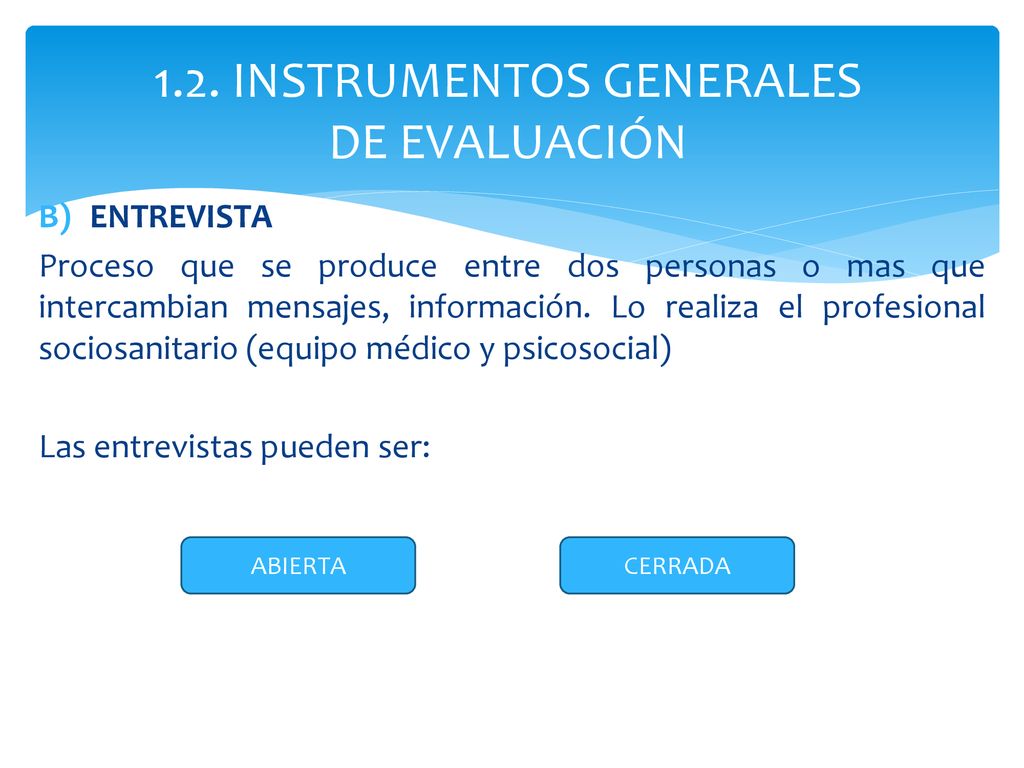 1.2. INSTRUMENTOS GENERALES DE EVALUACIÓN

B) ENTREVISTA

Proceso que se produce entre dos personas o mas que intercambian mensajes, información. Lo realiza el profesional sociosanitario (equipo médico y psicosocial)

Las entrevistas pueden ser:

ABIERTA

CERRADA